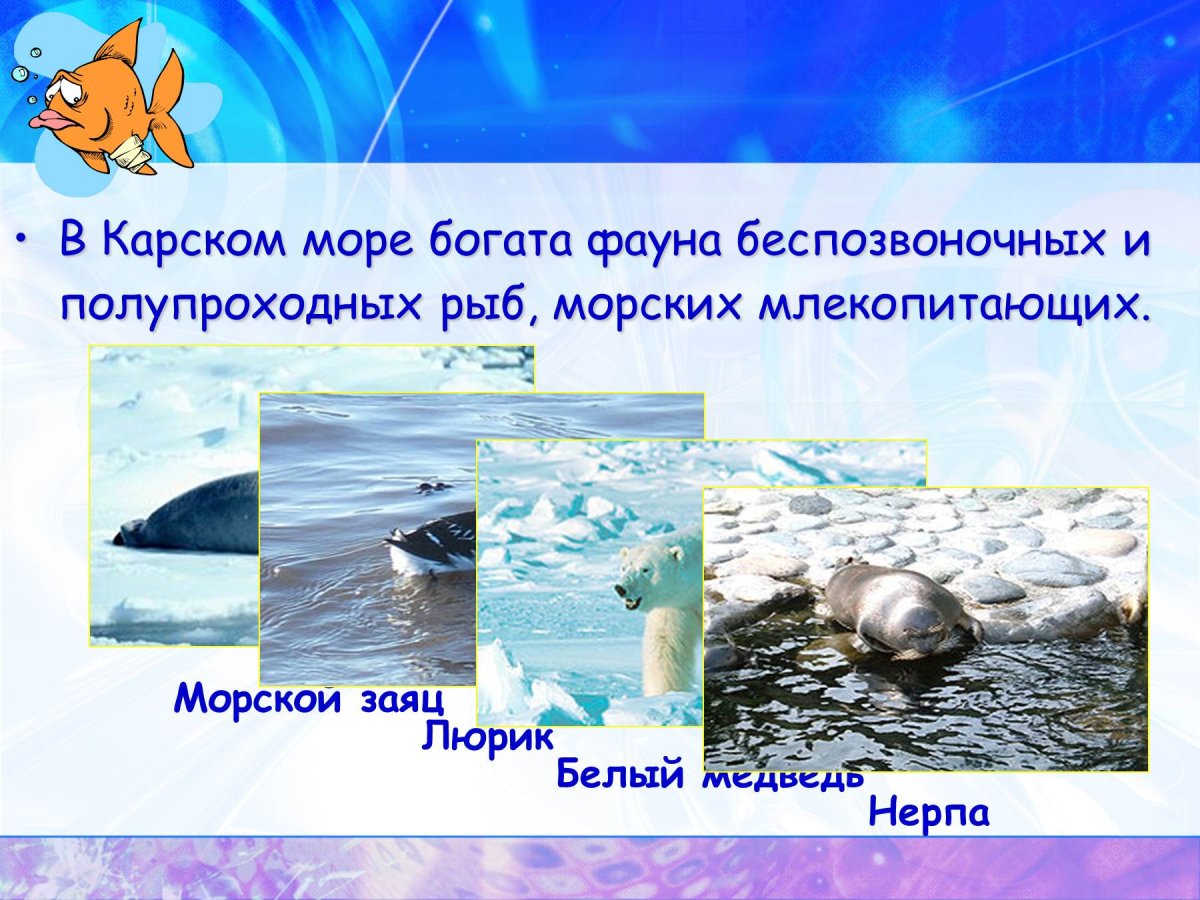 • В Карском море богата фауна беспозвоночных и полупроходных рыб, морских млекопитающих.

Морской заяц
Люрик
Белый медведь
Нерпа